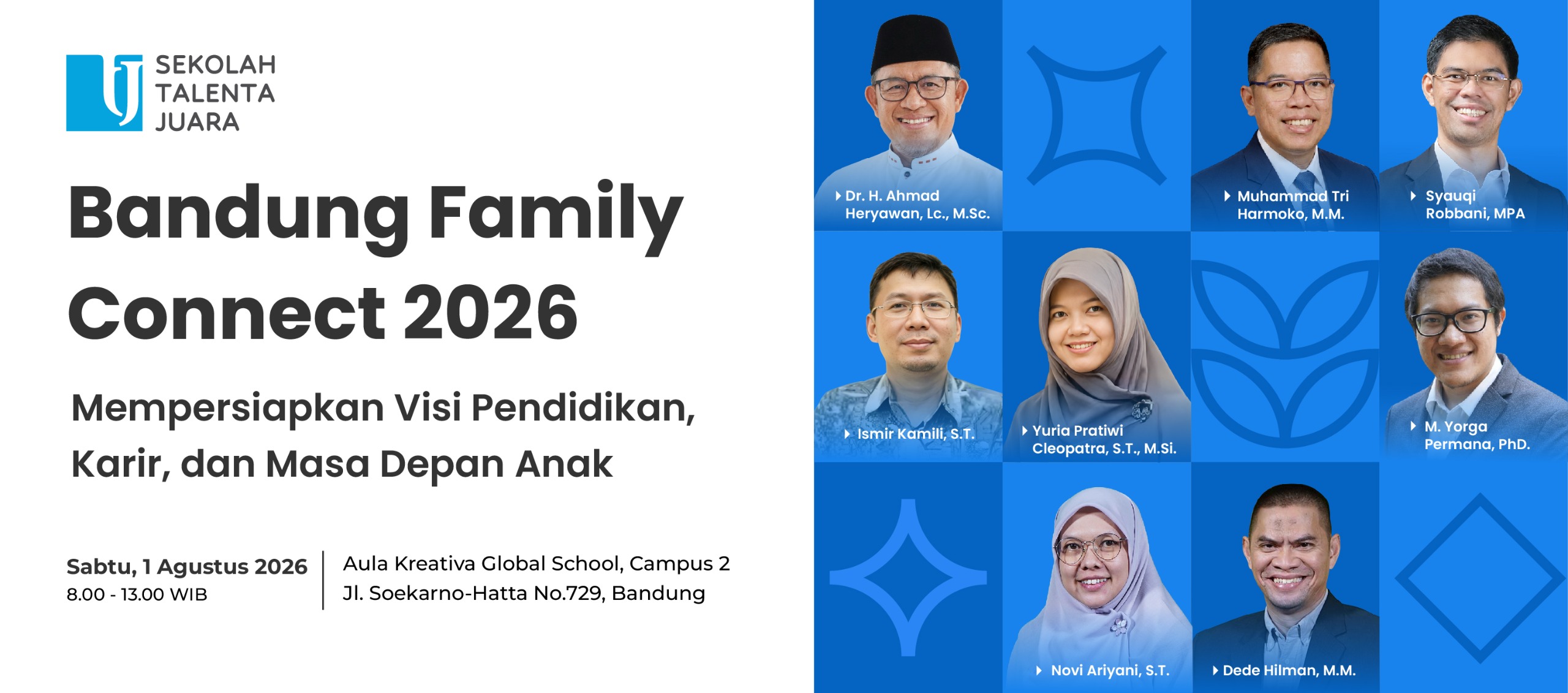 SEKOLAH TALENTA JUARA

Bandung Family Connect 2026

Mempersiapkan Visi Pendidikan, Karir, dan Masa Depan Anak

Sabtu, 1 Agustus 2026
8.00 - 13.00 WIB

Aula Kreativa Global School, Campus 2
Jl. Soekarno-Hatta No.729, Bandung

Dr. H. Ahmad Heryawan, Lc., M.Sc.

Muhammad Tri Harmoko, M.M.

Syauqi Robbani, MPA

Ismir Kamili, S.T.

Yuria Pratiwi Cleopatra, S.T., M.Si.

M. Yorga Permana, PhD.

Novi Ariyani, S.T.

Dede Hilman, M.M.